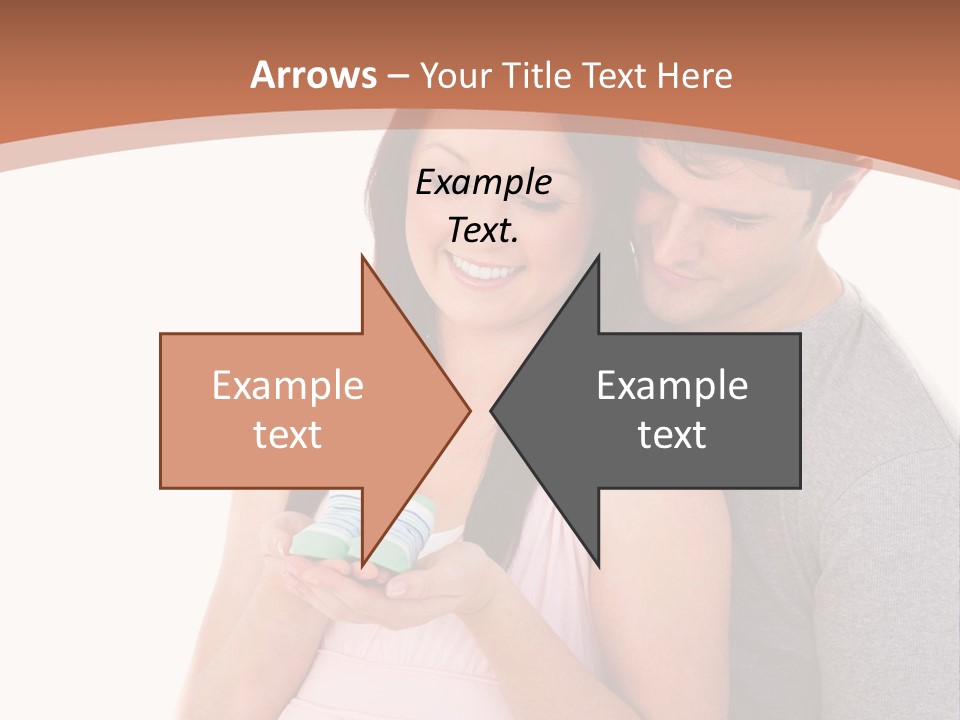 Arrows – Your Title Text Here

Example Text.

Example text

Example text